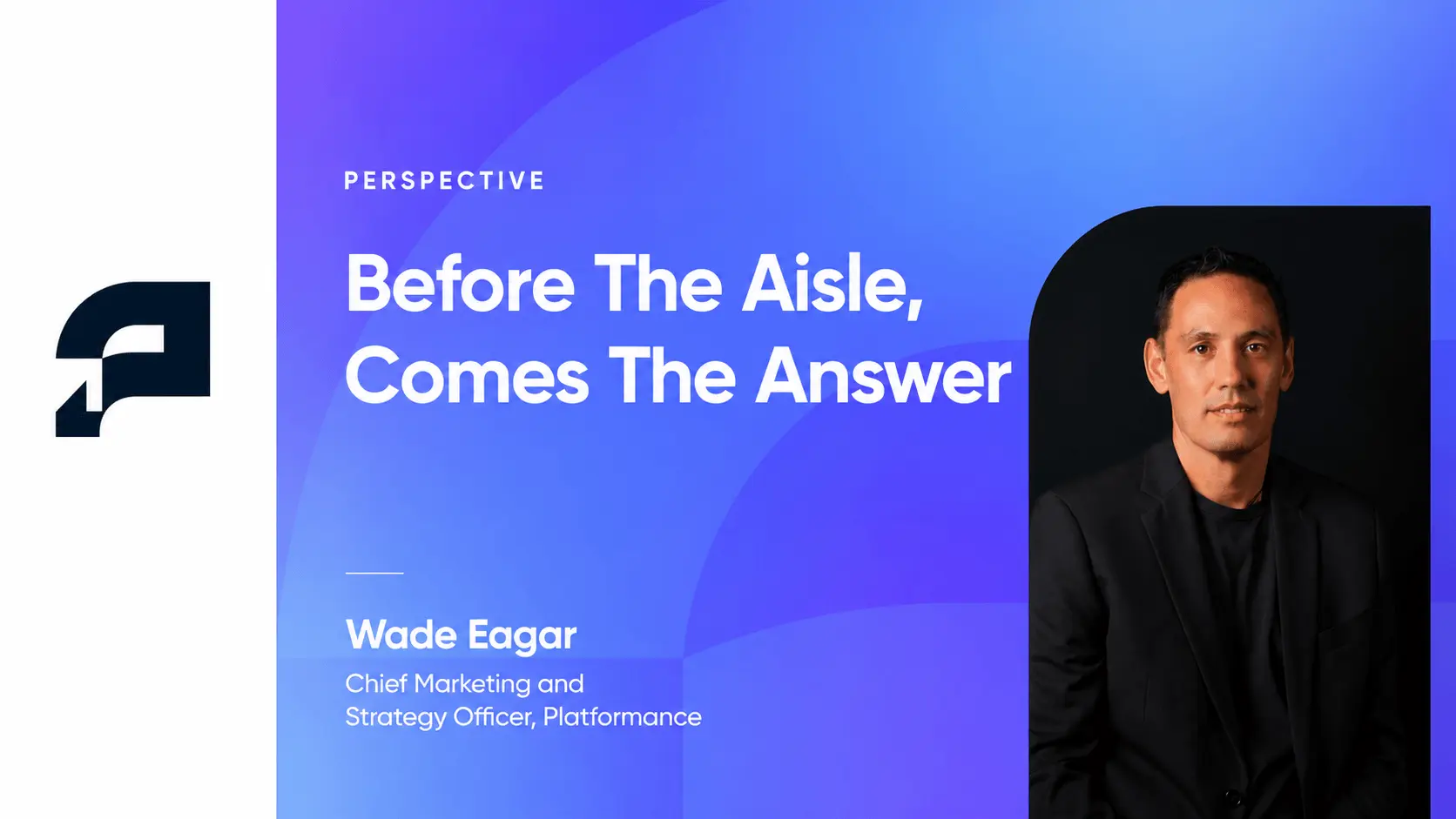 PERSPECTIVE

Before The Aisle, Comes The Answer

Wade Eagar

Chief Marketing and Strategy Officer, Platformance